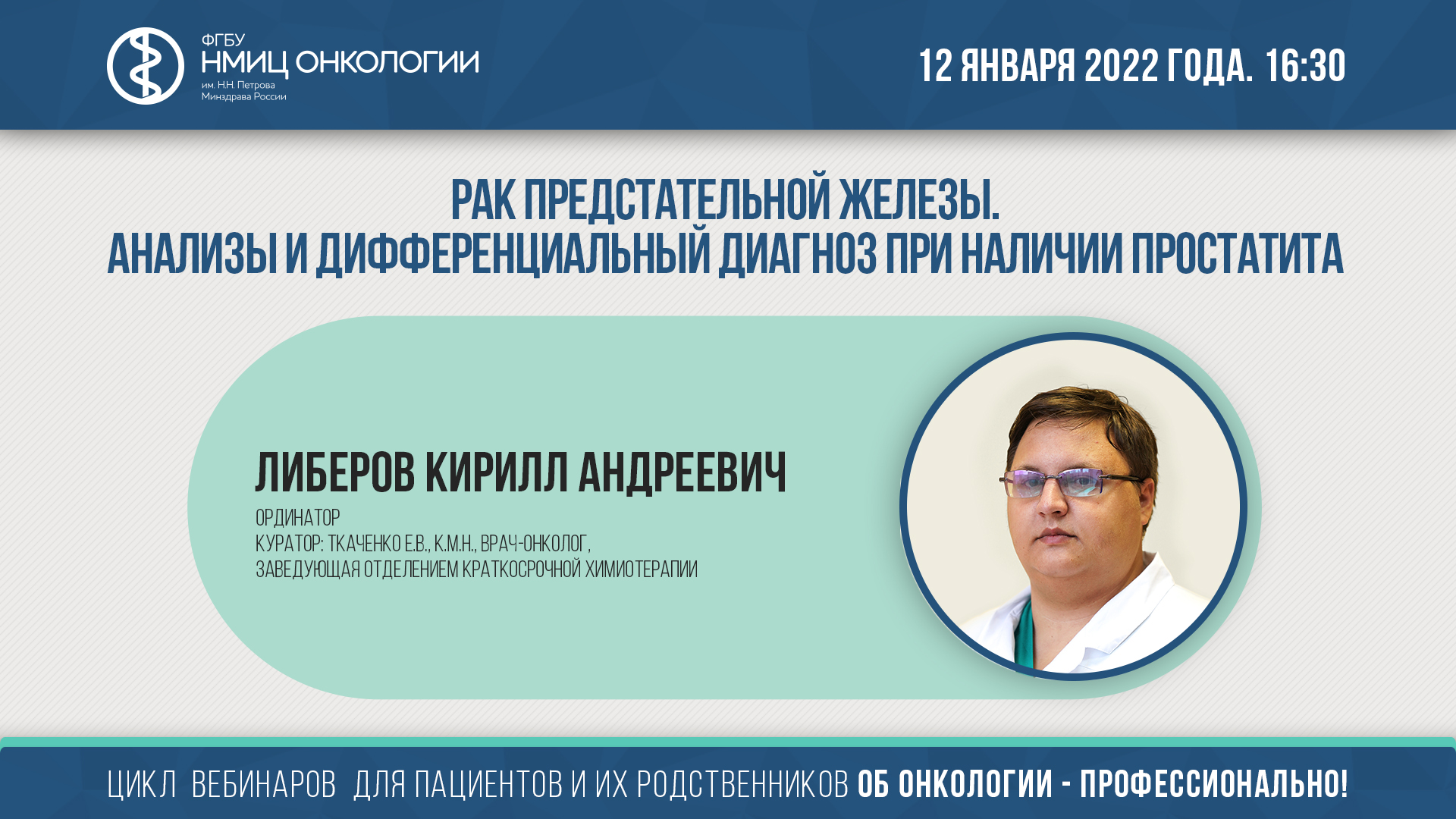 ФГБУ
НМИЦ ОНКОЛОГИИ
им. Н.Н. Петрова
Минздрава России

12 ЯНВАРЯ 2022 ГОДА. 16:30

РАК ПРЕДСТАТЕЛЬНОЙ ЖЕЛЕЗЫ.
АНАЛИЗЫ И ДИФФЕРЕНЦИАЛЬНЫЙ ДИАГНОЗ ПРИ НАЛИЧИИ ПРОСТАТИТА

ЛИБЕРОВ КИРИЛЛ АНДРЕЕВИЧ
ОРДИНАТОР
КУРАТОР: ТКАЧЕНКО Е.В., К.М.Н., ВРАЧ-ОНКОЛОГ,
ЗАВЕДУЮЩАЯ ОТДЕЛЕНИЕМ КРАТКОСРОЧНОЙ ХИМИОТЕРАПИИ

ЦИКЛ ВЕБИНАРОВ ДЛЯ ПАЦИЕНТОВ И ИХ РОДСТВЕННИКОВ ОБ ОНКОЛОГИИ - ПРОФЕССИОНАЛЬНО!